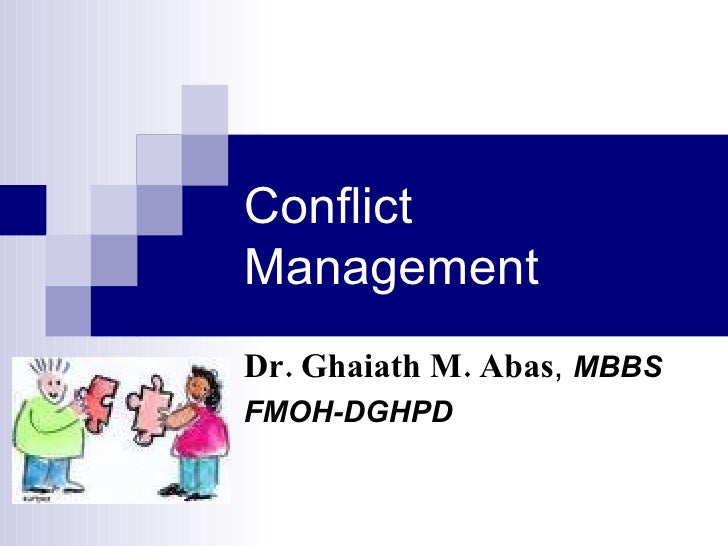 Conflict Management

Dr. Ghaiath M. Abas, MBBS
FMOH-DGHPD